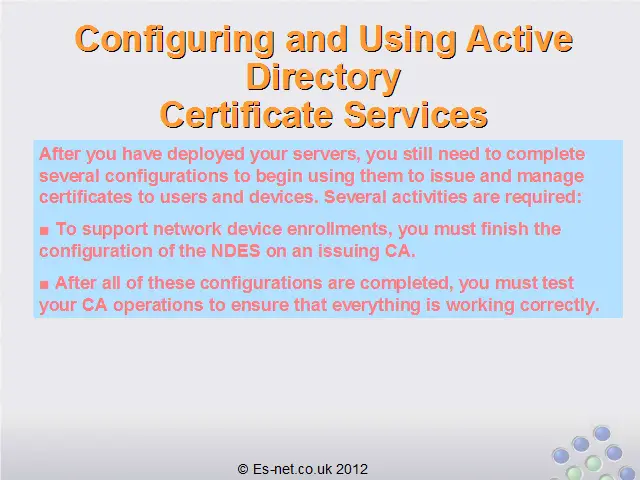 Configuring and Using Active Directory
Certificate Services

After you have deployed your servers, you still need to complete several configurations to begin using them to issue and manage certificates to users and devices. Several activities are required:

■ To support network device enrollments, you must finish the configuration of the NDES on an issuing CA.

■ After all of these configurations are completed, you must test your CA operations to ensure that everything is working correctly.

© Es-net.co.uk 2012